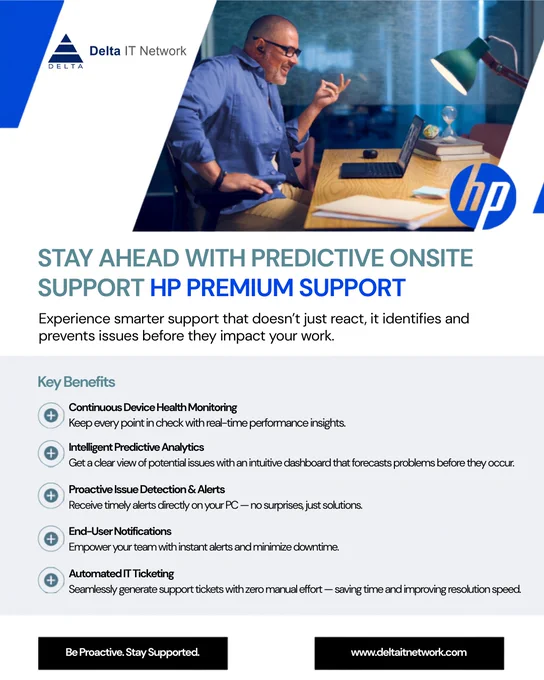 DELTA
Delta IT Network

hp

STAY AHEAD WITH PREDICTIVE ONSITE SUPPORT HP PREMIUM SUPPORT

Experience smarter support that doesn't just react, it identifies and prevents issues before they impact your work.

Key Benefits

Continuous Device Health Monitoring
Keep every point in check with real-time performance insights.

Intelligent Predictive Analytics
Get a clear view of potential issues with an intuitive dashboard that forecasts problems before they occur.

Proactive Issue Detection & Alerts
Receive timely alerts directly on your PC — no surprises, just solutions.

End-User Notifications
Empower your team with instant alerts and minimize downtime.

Automated IT Ticketing
Seamlessly generate support tickets with zero manual effort — saving time and improving resolution speed.

Be Proactive. Stay Supported.

www.deltaitnetwork.com